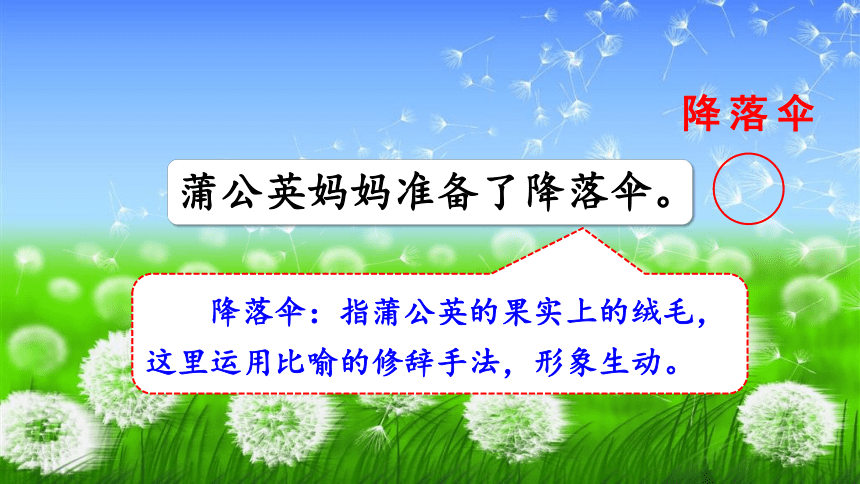 降落伞

蒲公英妈妈准备了降落伞。

降落伞：指蒲公英的果实上的绒毛，这里运用比喻的修辞手法，形象生动。